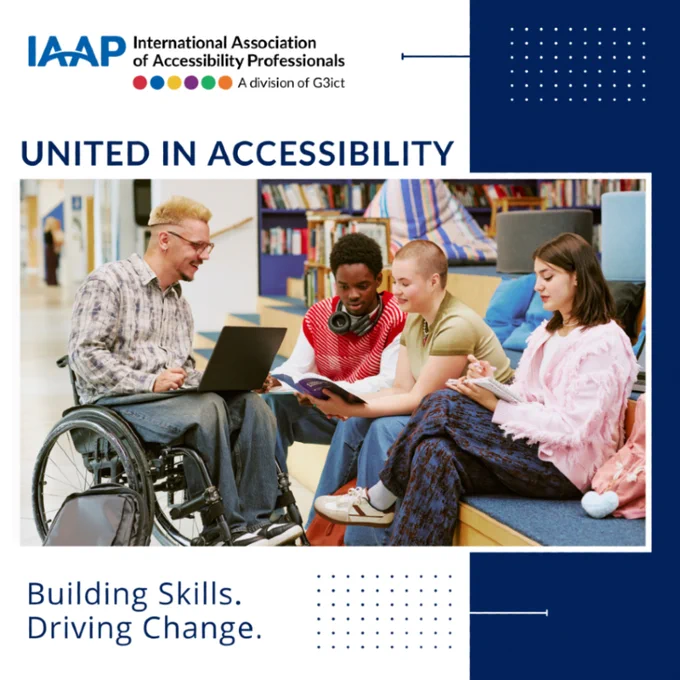 IAAP International Association of Accessibility Professionals

A division of G3ict

UNITED IN ACCESSIBILITY

Building Skills.
Driving Change.